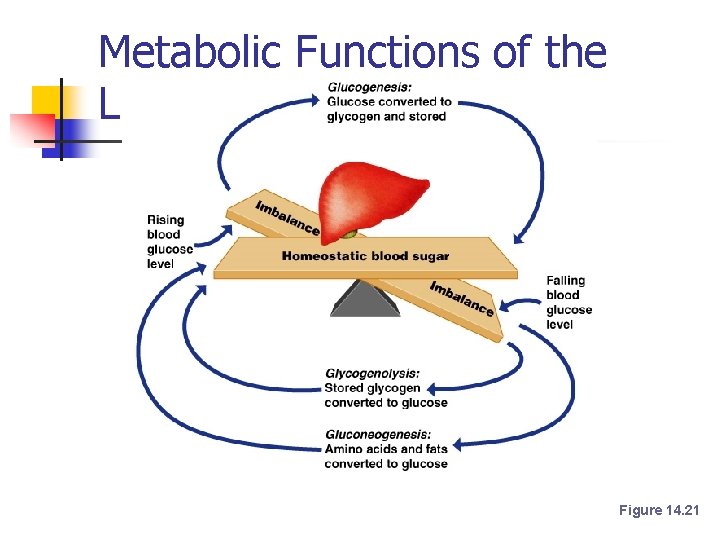 Metabolic Functions of the L

Glucogenesis: Glucose converted to glycogen and stored

Rising blood glucose level

Imbalance

Homeostatic blood sugar

Imbalance

Falling blood glucose level

Glycogenolysis: Stored glycogen converted to glucose

Gluconeogenesis: Amino acids and fats converted to glucose

Figure 14.21